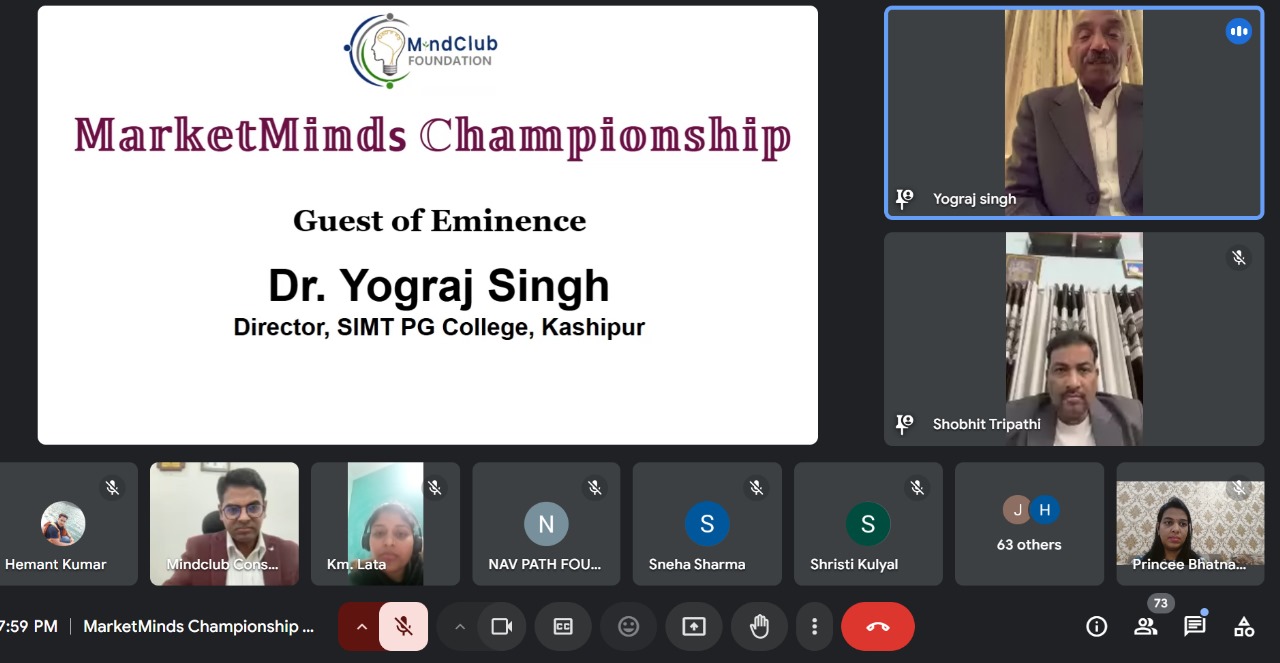 MindClub FOUNDATION

MarketMinds Championship

Guest of Eminence

Dr. Yograj Singh
Director, SIMT PG College, Kashipur

Yograj singh

Shobhit Tripathi

Hemant Kumar

Mindclub Cons...

Km. Lata

N
NAV PATH FOU...

S
Sneha Sharma

S
Shristi Kulyal

J H
63 others

Princee Bhatna...

7:59 PM | MarketMinds Championship ...

73